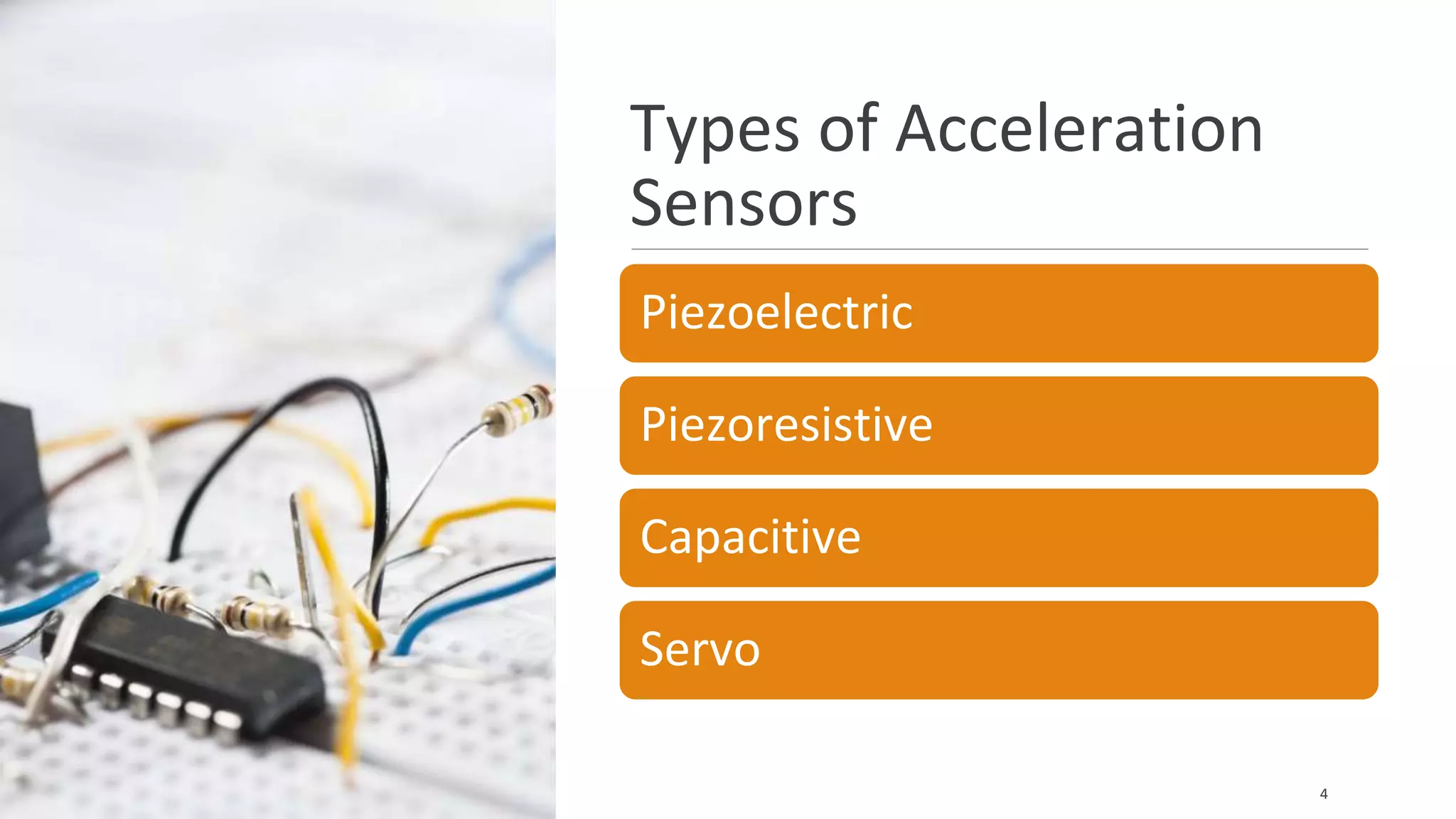 Types of Acceleration Sensors

Piezoelectric

Piezoresistive

Capacitive

Servo

4